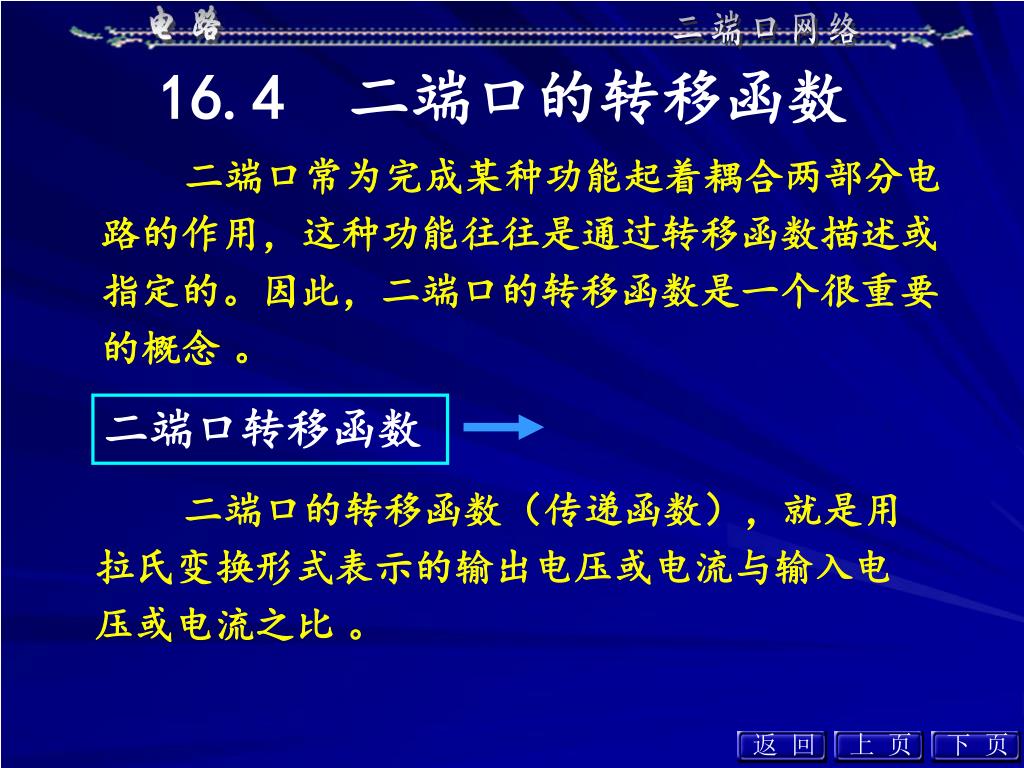 电 路

二端口网络

16.4　二端口的转移函数

二端口常为完成某种功能起着耦合两部分电路的作用，这种功能往往是通过转移函数描述或指定的。因此，二端口的转移函数是一个很重要的概念 。

二端口转移函数

二端口的转移函数（传递函数），就是用拉氏变换形式表示的输出电压或电流与输入电压或电流之比 。

返 回　上 页　下 页